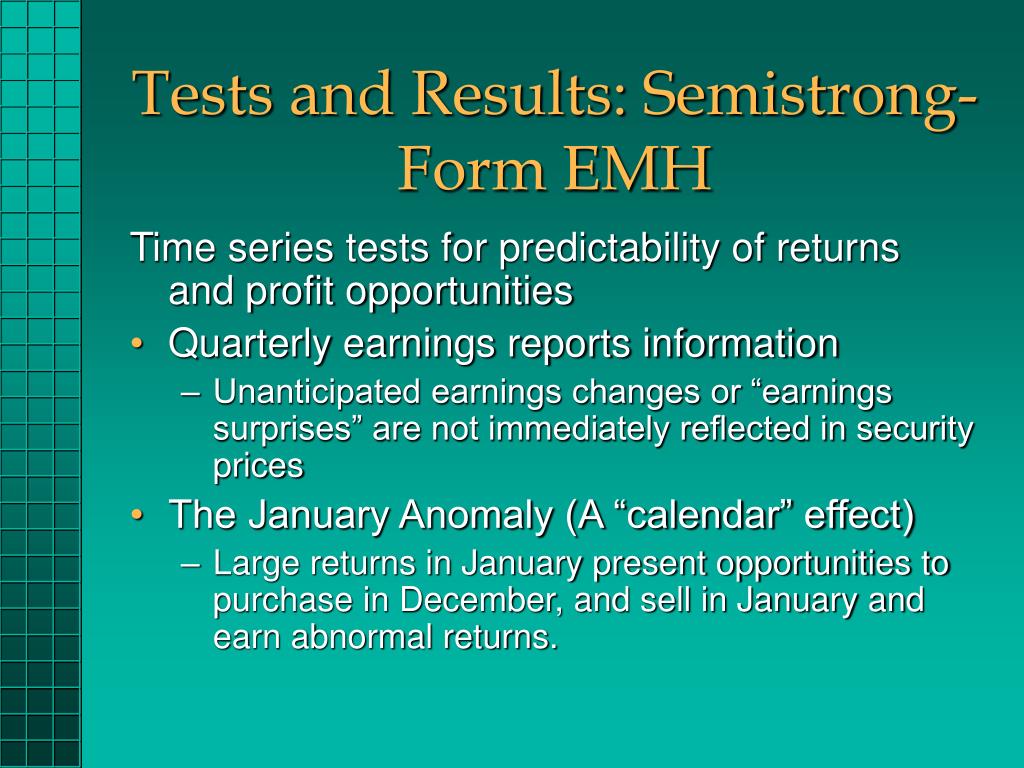 Tests and Results: Semistrong-Form EMH

Time series tests for predictability of returns and profit opportunities

• Quarterly earnings reports information
– Unanticipated earnings changes or “earnings surprises” are not immediately reflected in security prices

• The January Anomaly (A “calendar” effect)
– Large returns in January present opportunities to purchase in December, and sell in January and earn abnormal returns.